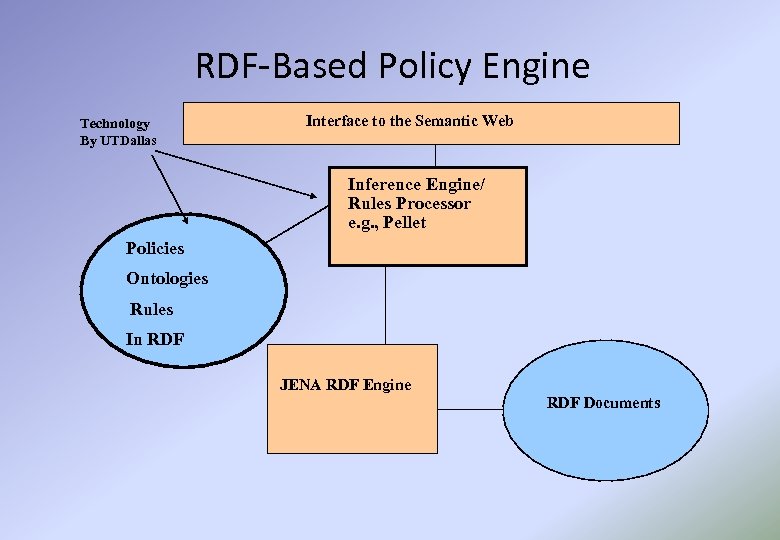 RDF-Based Policy Engine

Technology
By UTDallas

Interface to the Semantic Web

Inference Engine/
Rules Processor
e.g., Pellet

Policies
Ontologies
Rules
In RDF

JENA RDF Engine

RDF Documents